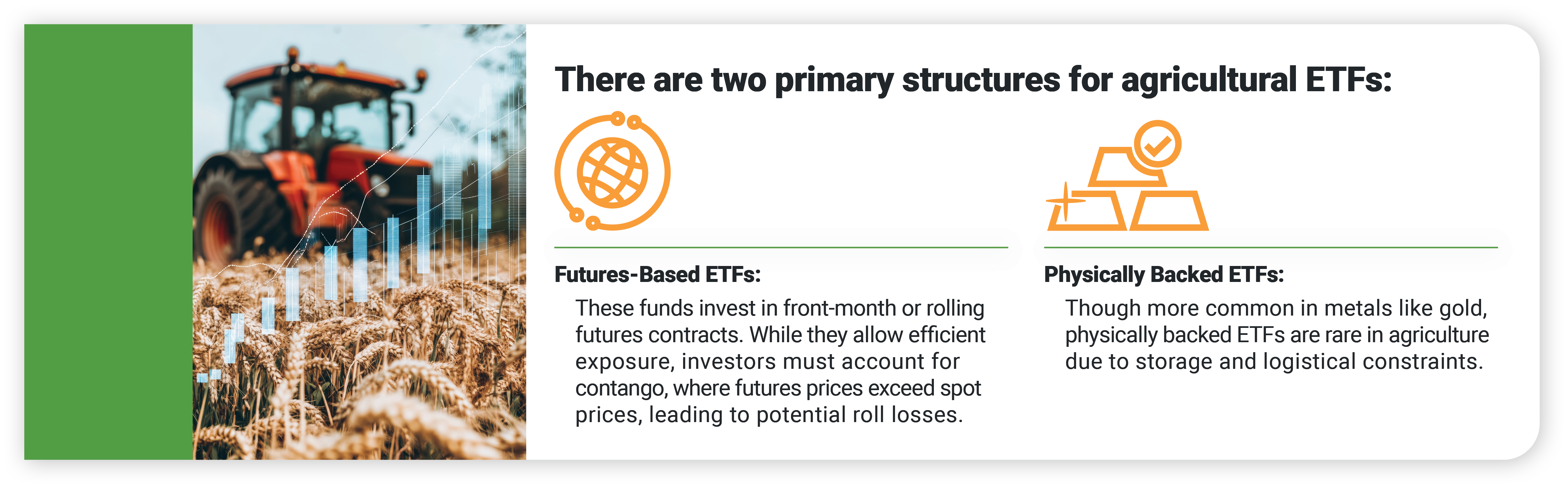 There are two primary structures for agricultural ETFs:

Futures-Based ETFs:

These funds invest in front-month or rolling futures contracts. While they allow efficient exposure, investors must account for contango, where futures prices exceed spot prices, leading to potential roll losses.

Physically Backed ETFs:

Though more common in metals like gold, physically backed ETFs are rare in agriculture due to storage and logistical constraints.